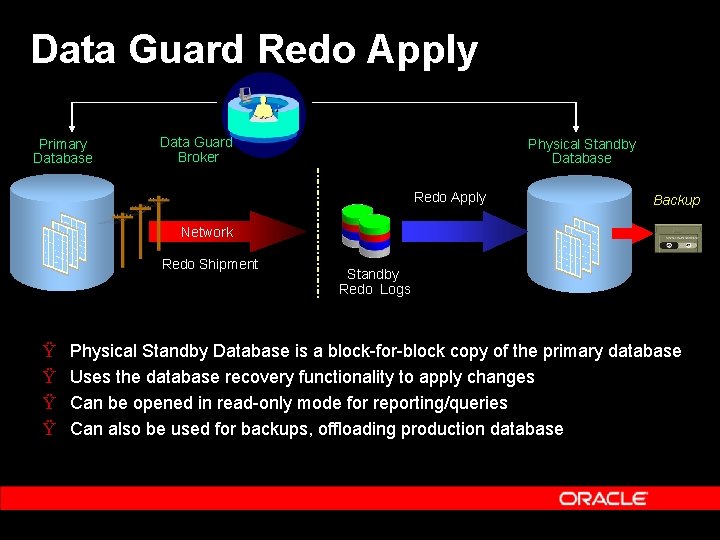 Data Guard Redo Apply

Primary Database

Data Guard Broker

Physical Standby Database

Network

Redo Shipment

Standby Redo Logs

Redo Apply

Backup

Ÿ Physical Standby Database is a block-for-block copy of the primary database
Ÿ Uses the database recovery functionality to apply changes
Ÿ Can be opened in read-only mode for reporting/queries
Ÿ Can also be used for backups, offloading production database

ORACLE